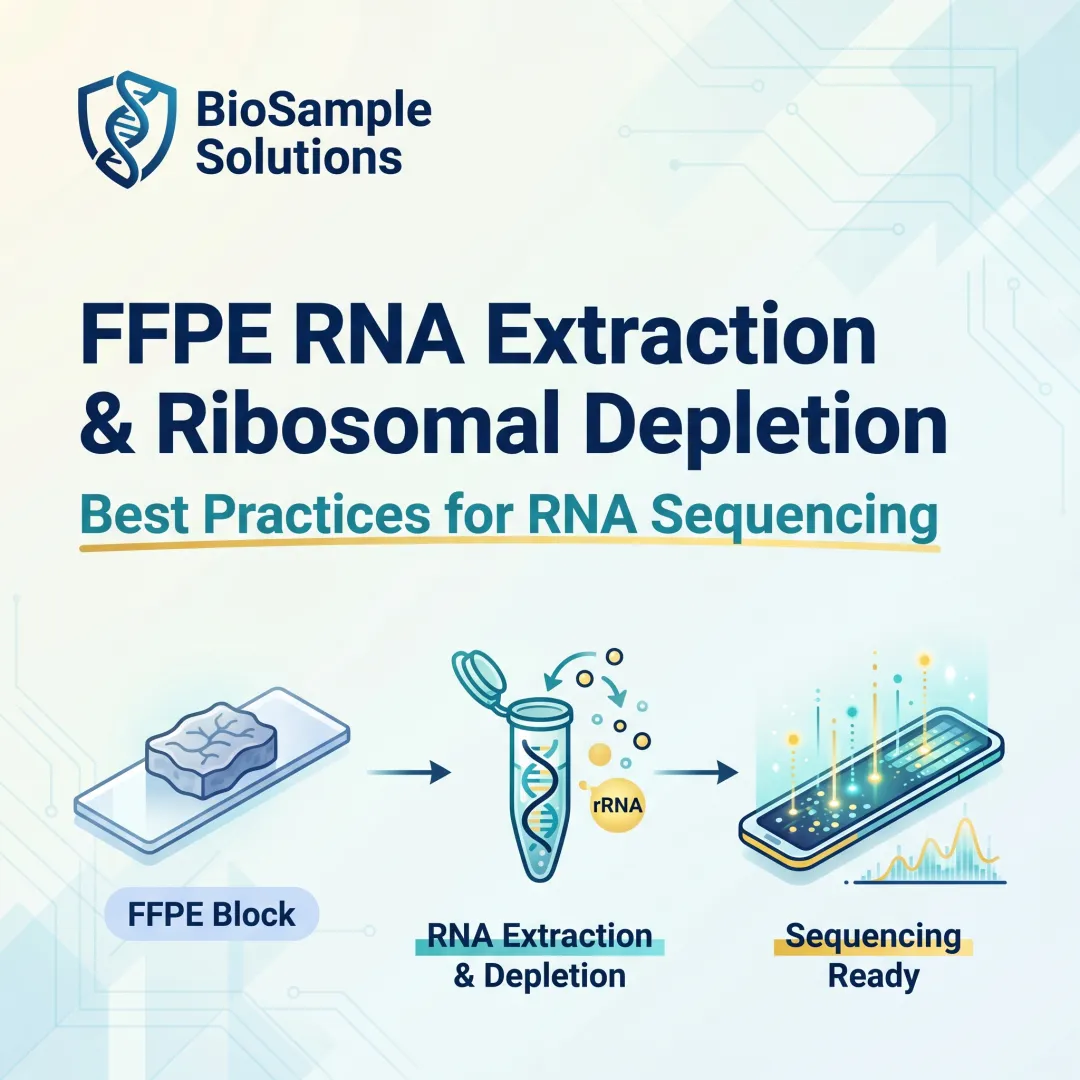 BioSample Solutions

FFPE RNA Extraction & Ribosomal Depletion

Best Practices for RNA Sequencing

rRNA

FFPE Block

RNA Extraction & Depletion

Sequencing Ready